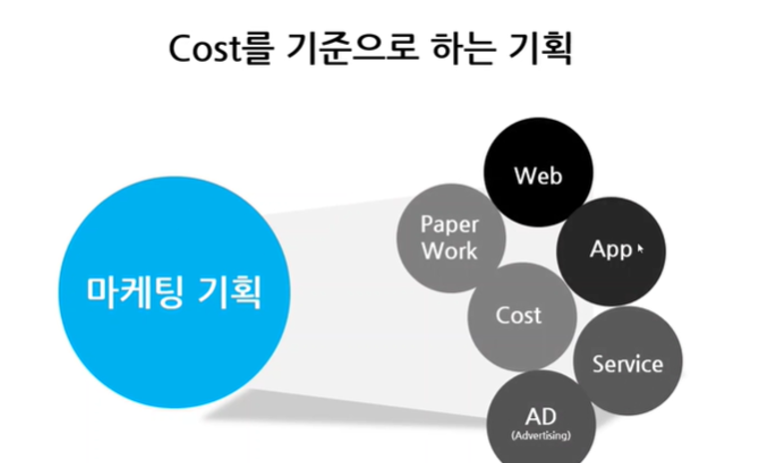 Cost를 기준으로 하는 기획

마케팅 기획

Web

Paper Work

App

Cost

Service

AD
(Advertising)